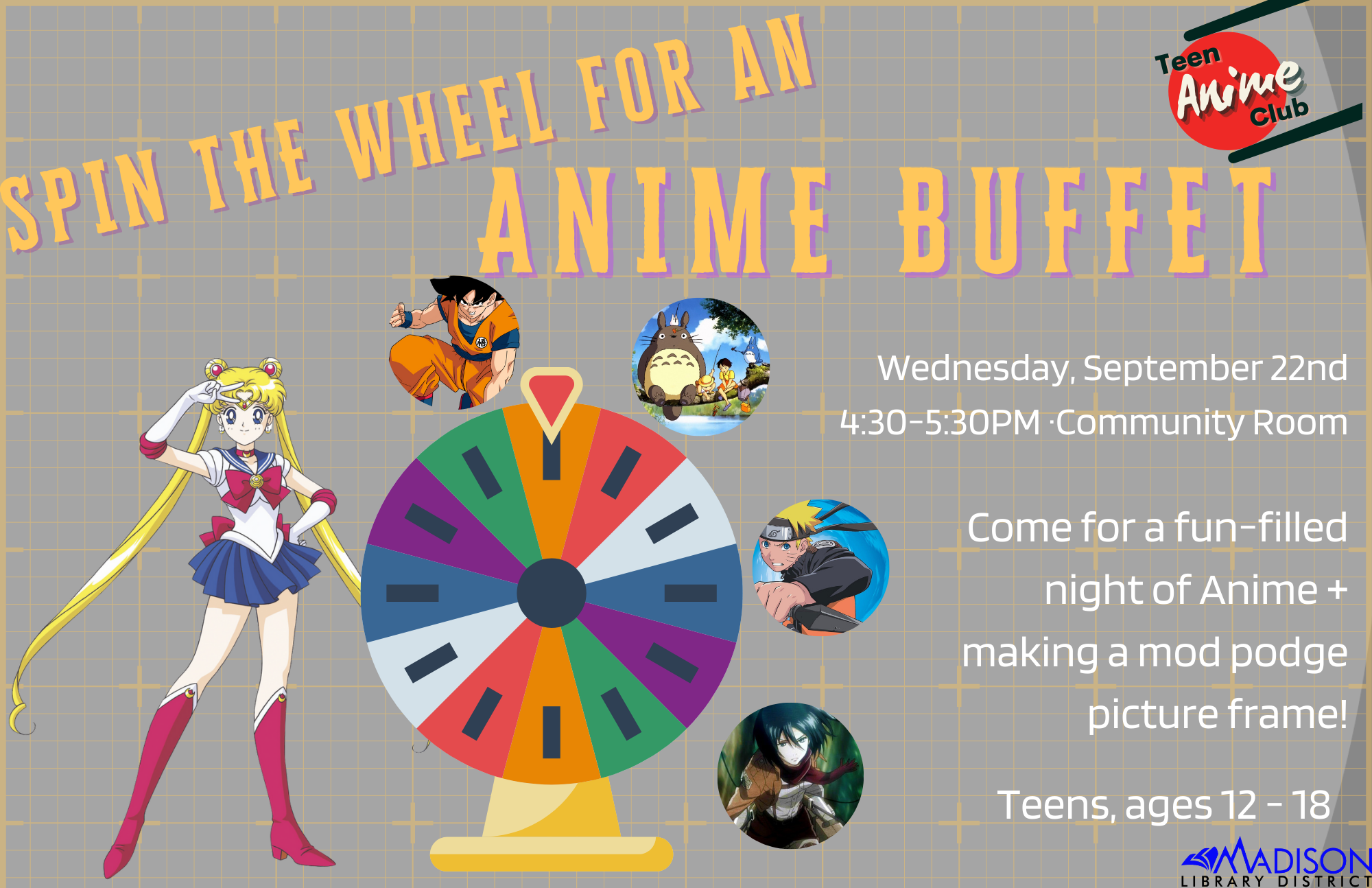 SPIN THE WHEEL FOR AN ANIME BUFFET

Teen Anime Club

Wednesday, September 22nd
4:30-5:30PM ·Community Room

Come for a fun-filled night of Anime + making a mod podge picture frame!

Teens, ages 12 - 18

MADISON LIBRARY DISTRICT